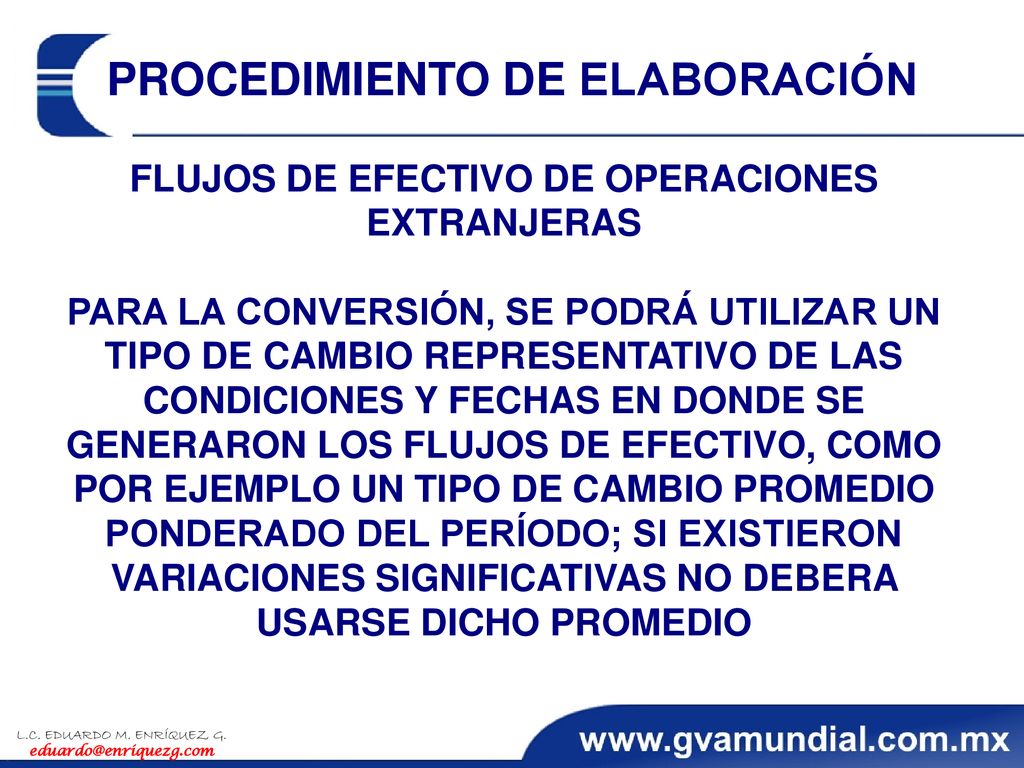 PROCEDIMIENTO DE ELABORACIÓN

FLUJOS DE EFECTIVO DE OPERACIONES EXTRANJERAS

PARA LA CONVERSIÓN, SE PODRÁ UTILIZAR UN TIPO DE CAMBIO REPRESENTATIVO DE LAS CONDICIONES Y FECHAS EN DONDE SE GENERARON LOS FLUJOS DE EFECTIVO, COMO POR EJEMPLO UN TIPO DE CAMBIO PROMEDIO PONDERADO DEL PERÍODO; SI EXISTIERON VARIACIONES SIGNIFICATIVAS NO DEBERA USARSE DICHO PROMEDIO

L.C. EDUARDO M. ENRÍQUEZ G.
eduardo@enriquezg.com

www.gvamundial.com.mx